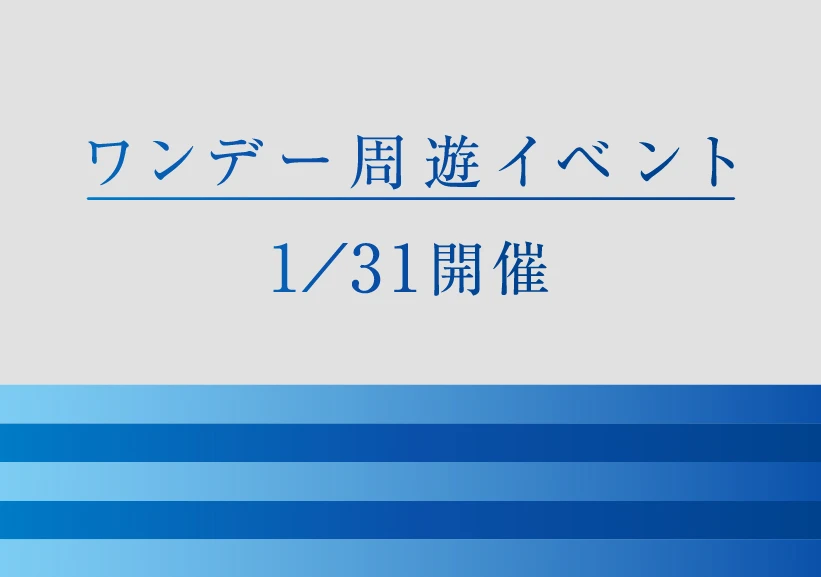 ワンデー周遊イベント

1/31開催